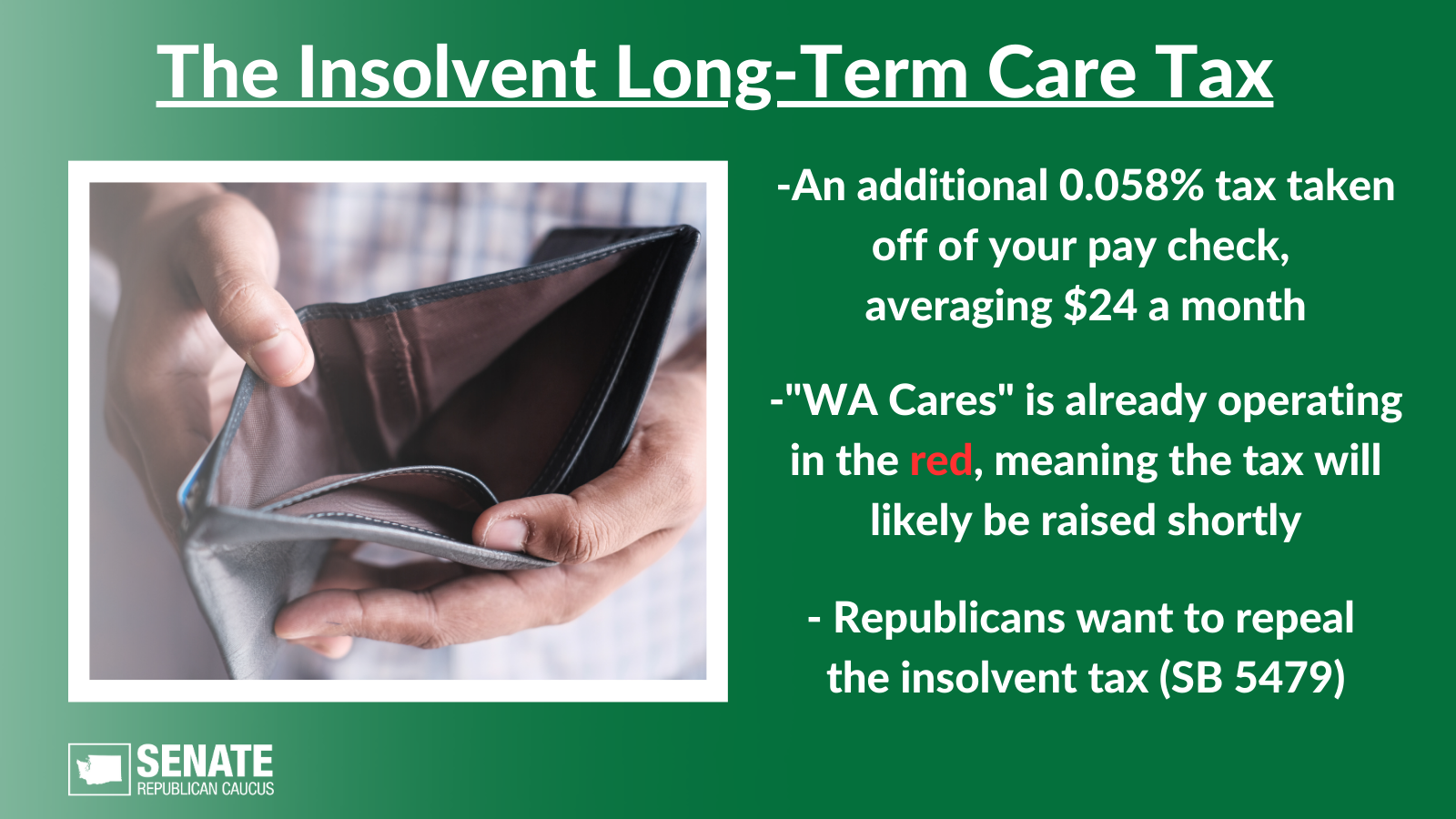 The Insolvent Long-Term Care Tax

-An additional 0.058% tax taken off of your pay check, averaging $24 a month

-"WA Cares" is already operating in the red, meaning the tax will likely be raised shortly

- Republicans want to repeal the insolvent tax (SB 5479)

SENATE
REPUBLICAN CAUCUS